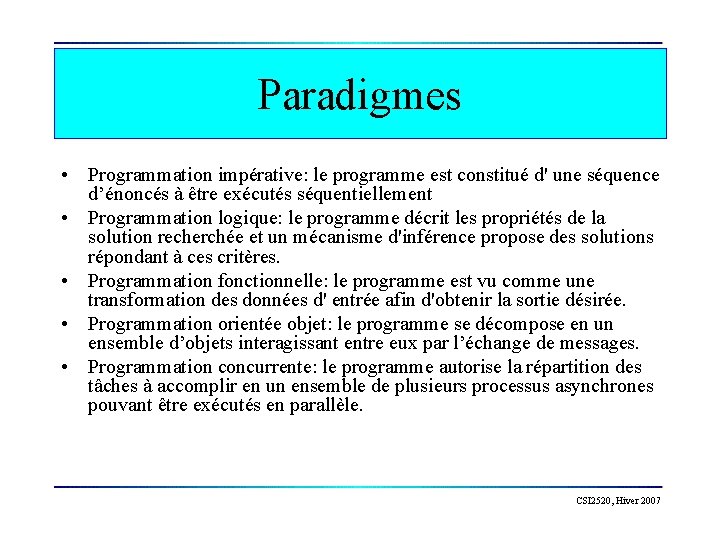 Paradigmes

• Programmation impérative: le programme est constitué d' une séquence d'énoncés à être exécutés séquentiellement
• Programmation logique: le programme décrit les propriétés de la solution recherchée et un mécanisme d'inférence propose des solutions répondant à ces critères.
• Programmation fonctionnelle: le programme est vu comme une transformation des données d' entrée afin d'obtenir la sortie désirée.
• Programmation orientée objet: le programme se décompose en un ensemble d'objets interagissant entre eux par l'échange de messages.
• Programmation concurrente: le programme autorise la répartition des tâches à accomplir en un ensemble de plusieurs processus asynchrones pouvant être exécutés en parallèle.

CSI2520, Hiver 2007